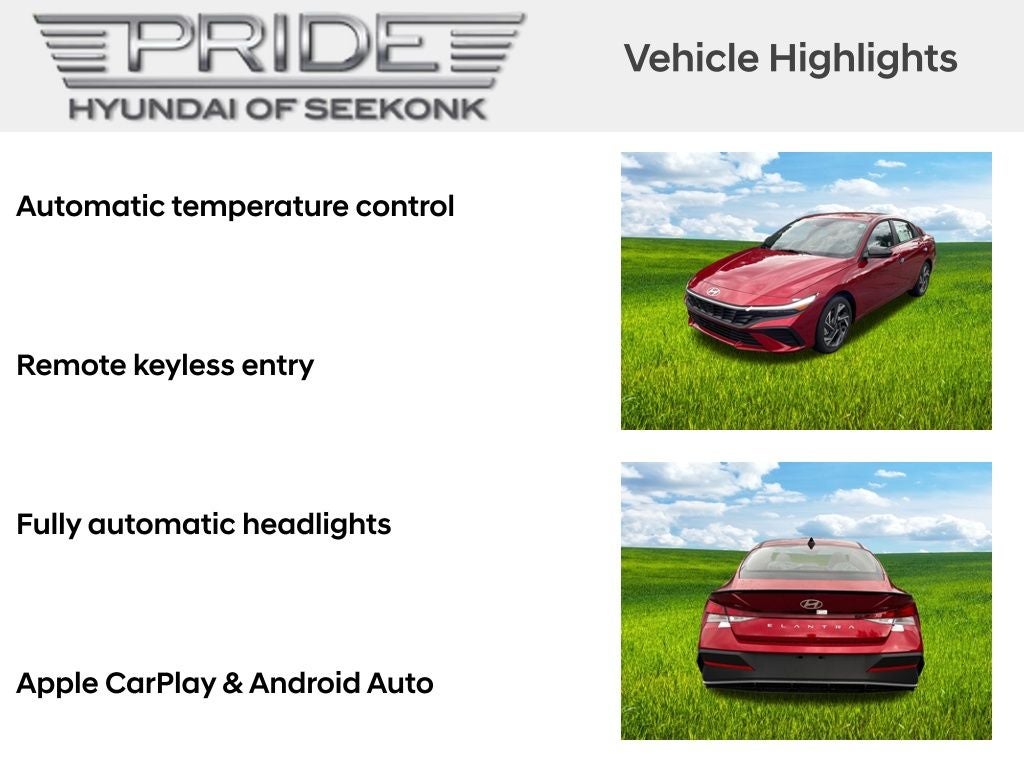 PRIDE
HYUNDAI OF SEEKONK

Vehicle Highlights

Automatic temperature control

Remote keyless entry

Fully automatic headlights

Apple CarPlay & Android Auto

ELANTRA